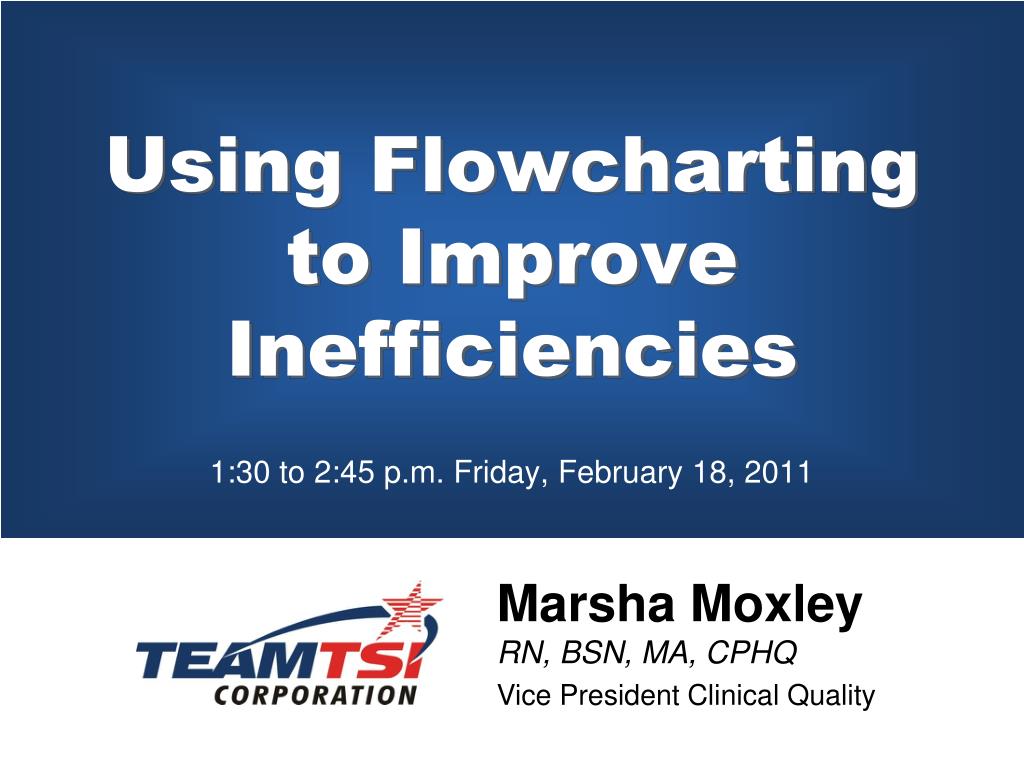 Using Flowcharting to Improve Inefficiencies

1:30 to 2:45 p.m. Friday, February 18, 2011

TEAMTSI CORPORATION

Marsha Moxley
RN, BSN, MA, CPHQ
Vice President Clinical Quality